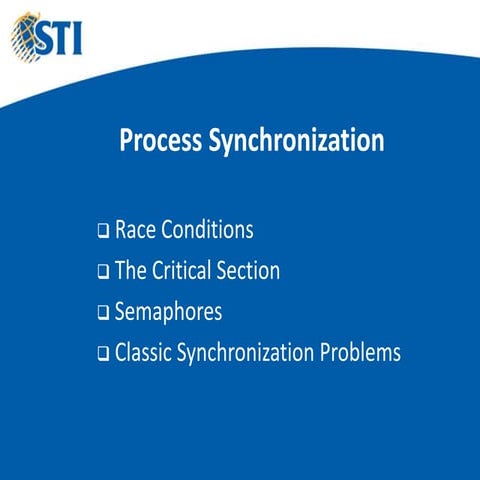 STI

Process Synchronization

❑ Race Conditions
❑ The Critical Section
❑ Semaphores
❑ Classic Synchronization Problems